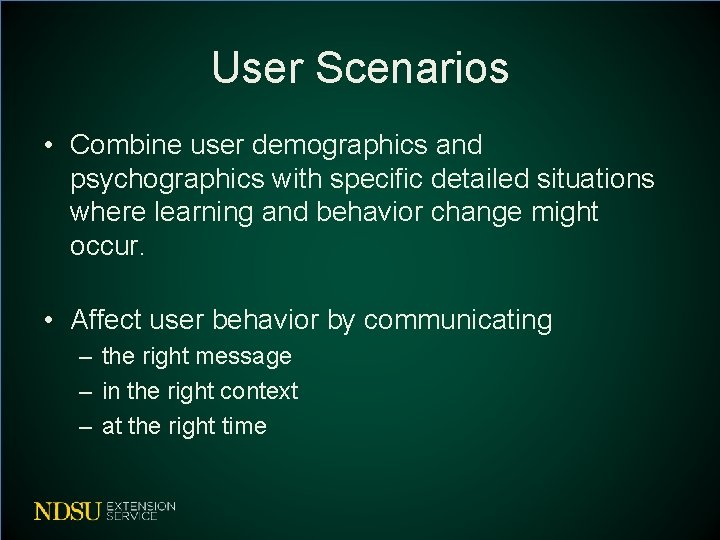 User Scenarios

• Combine user demographics and psychographics with specific detailed situations where learning and behavior change might occur.

• Affect user behavior by communicating
– the right message
– in the right context
– at the right time

NDSU EXTENSION SERVICE